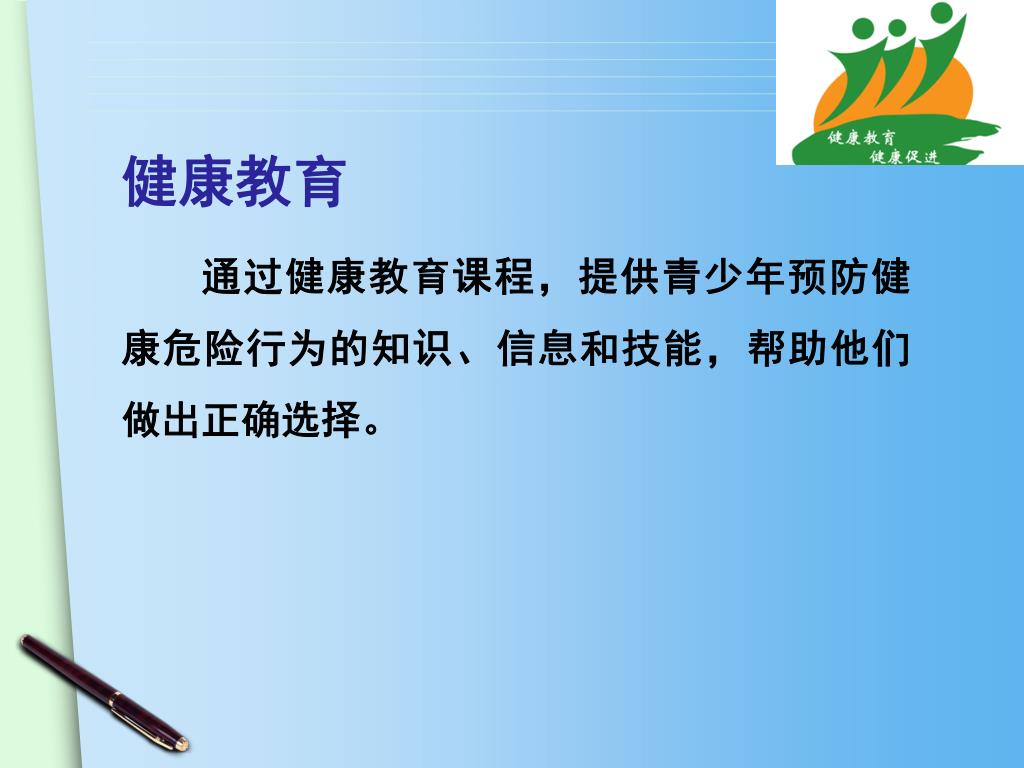 健康教育
健康促进

健康教育

通过健康教育课程，提供青少年预防健康危险行为的知识、信息和技能，帮助他们做出正确选择。